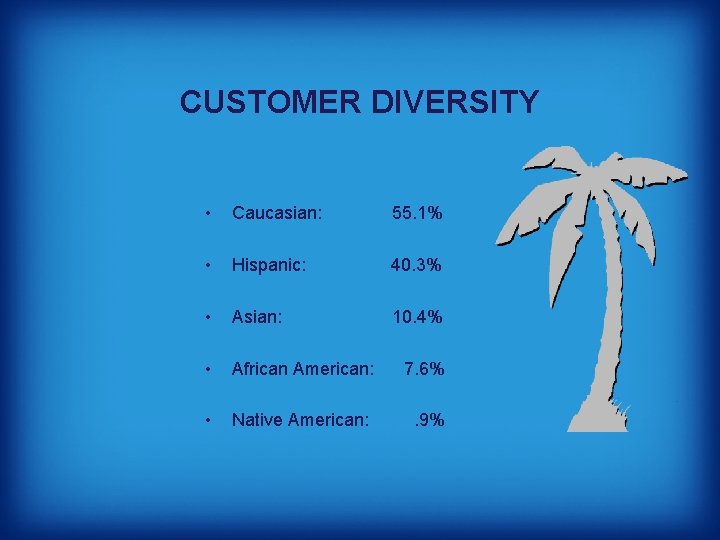 CUSTOMER DIVERSITY

• Caucasian: 55.1%

• Hispanic: 40.3%

• Asian: 10.4%

• African American: 7.6%

• Native American: .9%